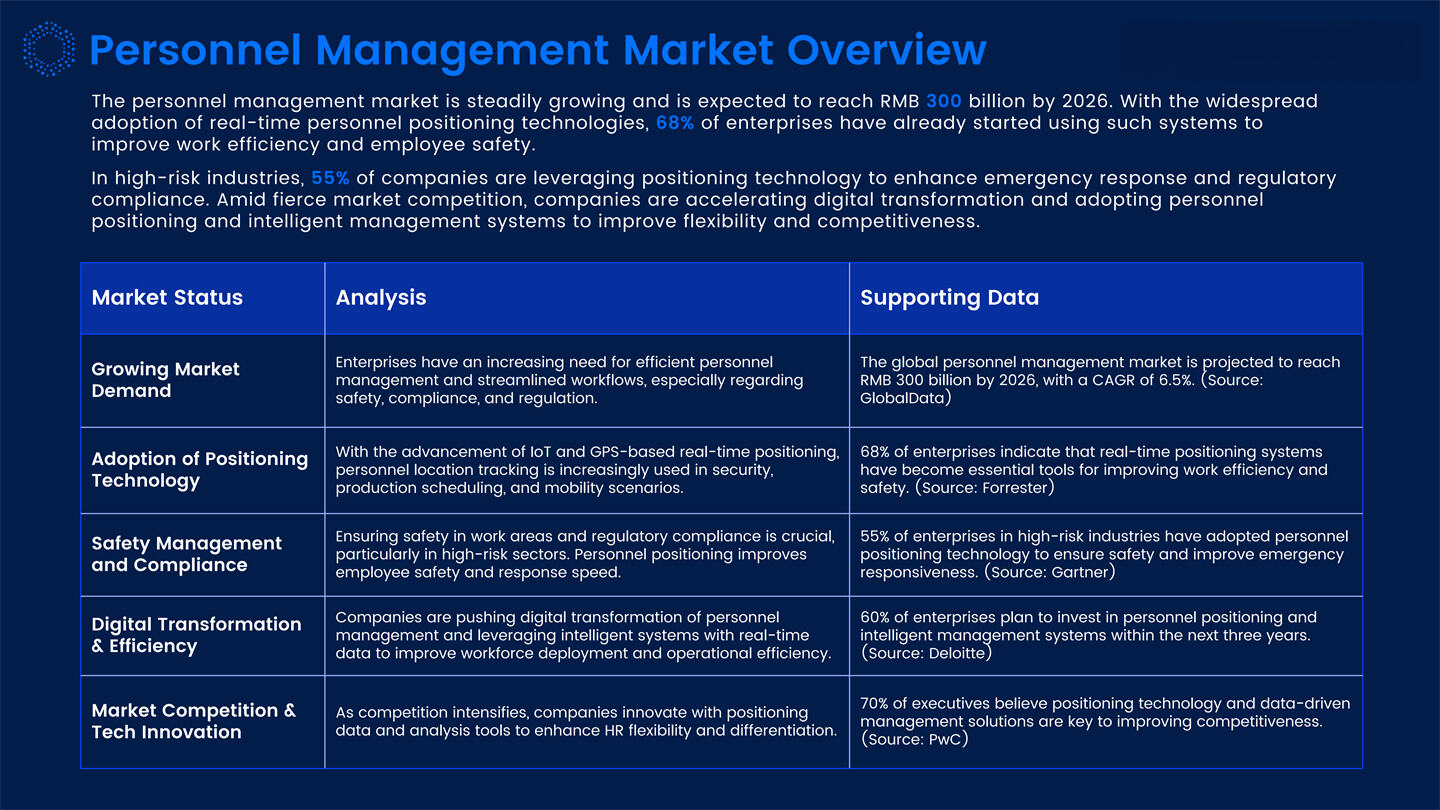 Personnel Management Market Overview

The personnel management market is steadily growing and is expected to reach RMB 300 billion by 2026. With the widespread adoption of real-time personnel positioning technologies, 68% of enterprises have already started using such systems to improve work efficiency and employee safety.

In high-risk industries, 55% of companies are leveraging positioning technology to enhance emergency response and regulatory compliance. Amid fierce market competition, companies are accelerating digital transformation and adopting personnel positioning and intelligent management systems to improve flexibility and competitiveness.

| Market Status | Analysis | Supporting Data |
|---|---|---|
| Growing Market Demand | Enterprises have an increasing need for efficient personnel management and streamlined workflows, especially regarding safety, compliance, and regulation. | The global personnel management market is projected to reach RMB 300 billion by 2026, with a CAGR of 6.5%. (Source: GlobalData) |
| Adoption of Positioning Technology | With the advancement of IoT and GPS-based real-time positioning, personnel location tracking is increasingly used in security, production scheduling, and mobility scenarios. | 68% of enterprises indicate that real-time positioning systems have become essential tools for improving work efficiency and safety. (Source: Forrester) |
| Safety Management and Compliance | Ensuring safety in work areas and regulatory compliance is crucial, particularly in high-risk sectors. Personnel positioning improves employee safety and response speed. | 55% of enterprises in high-risk industries have adopted personnel positioning technology to ensure safety and improve emergency responsiveness. (Source: Gartner) |
| Digital Transformation & Efficiency | Companies are pushing digital transformation of personnel management and leveraging intelligent systems with real-time data to improve workforce deployment and operational efficiency. | 60% of enterprises plan to invest in personnel positioning and intelligent management systems within the next three years. (Source: Deloitte) |
| Market Competition & Tech Innovation | As competition intensifies, companies innovate with positioning data and analysis tools to enhance HR flexibility and differentiation. | 70% of executives believe positioning technology and data-driven management solutions are key to improving competitiveness. (Source: PwC) |